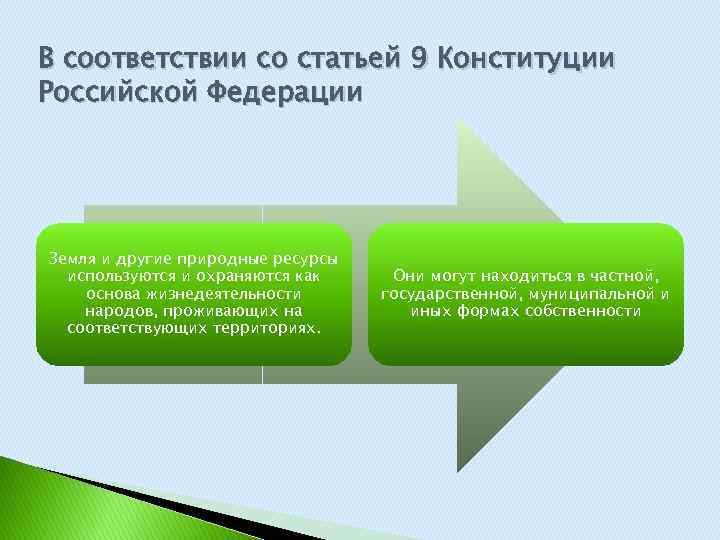 В соответствии со статьей 9 Конституции Российской Федерации

Земля и другие природные ресурсы используются и охраняются как основа жизнедеятельности народов, проживающих на соответствующих территориях.

Они могут находиться в частной, государственной, муниципальной и иных формах собственности